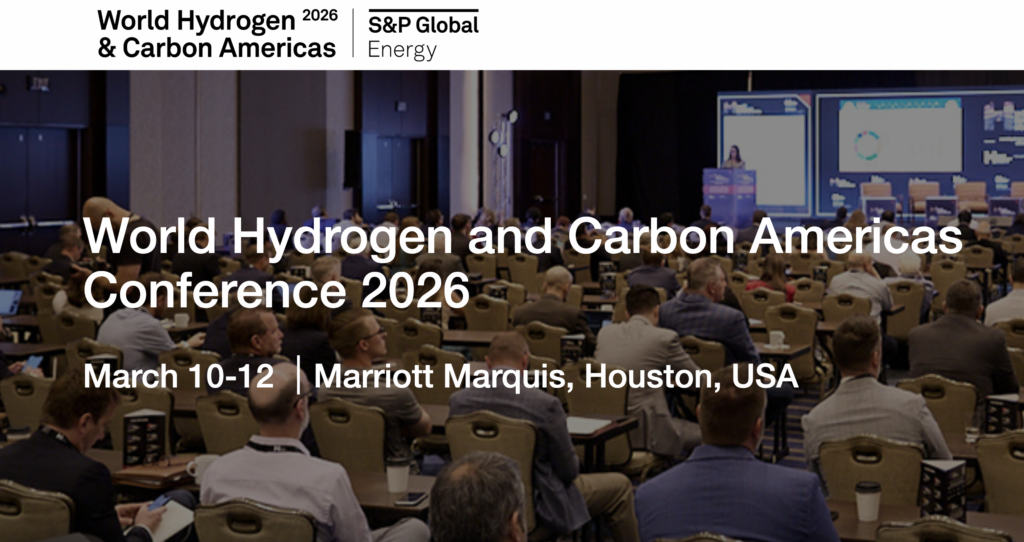 World Hydrogen 2026
& Carbon Americas

S&P Global
Energy

World Hydrogen and Carbon Americas Conference 2026

March 10-12 | Marriott Marquis, Houston, USA